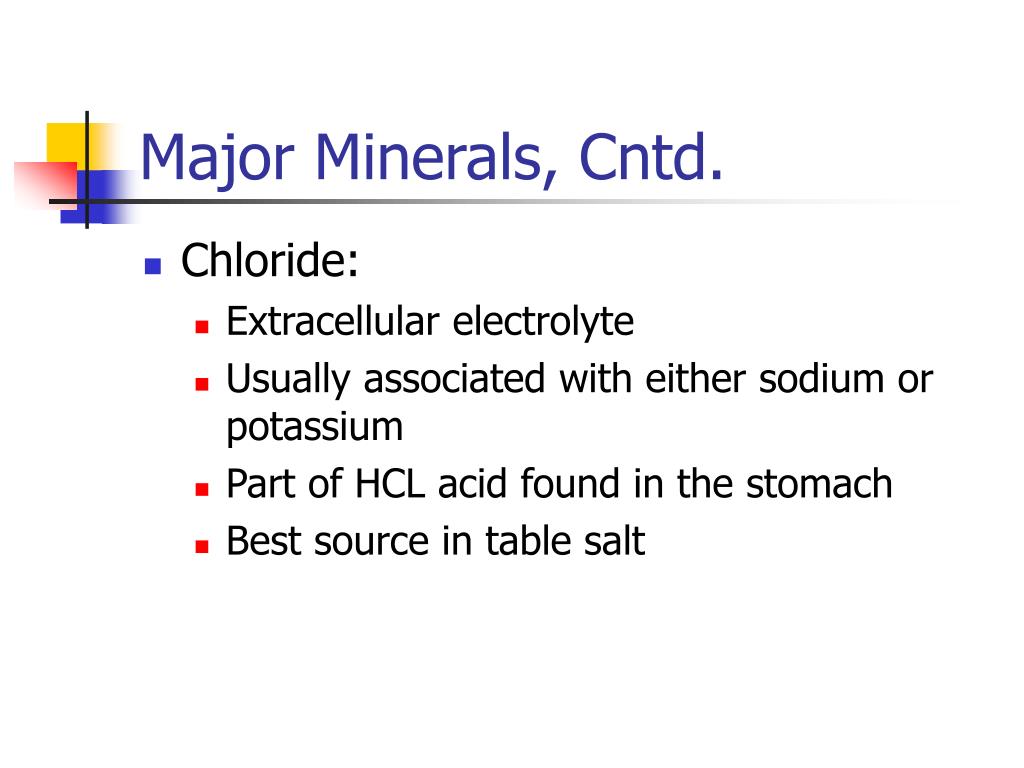 Major Minerals, Cntd.

- Chloride:
  - Extracellular electrolyte
  - Usually associated with either sodium or potassium
  - Part of HCL acid found in the stomach
  - Best source in table salt